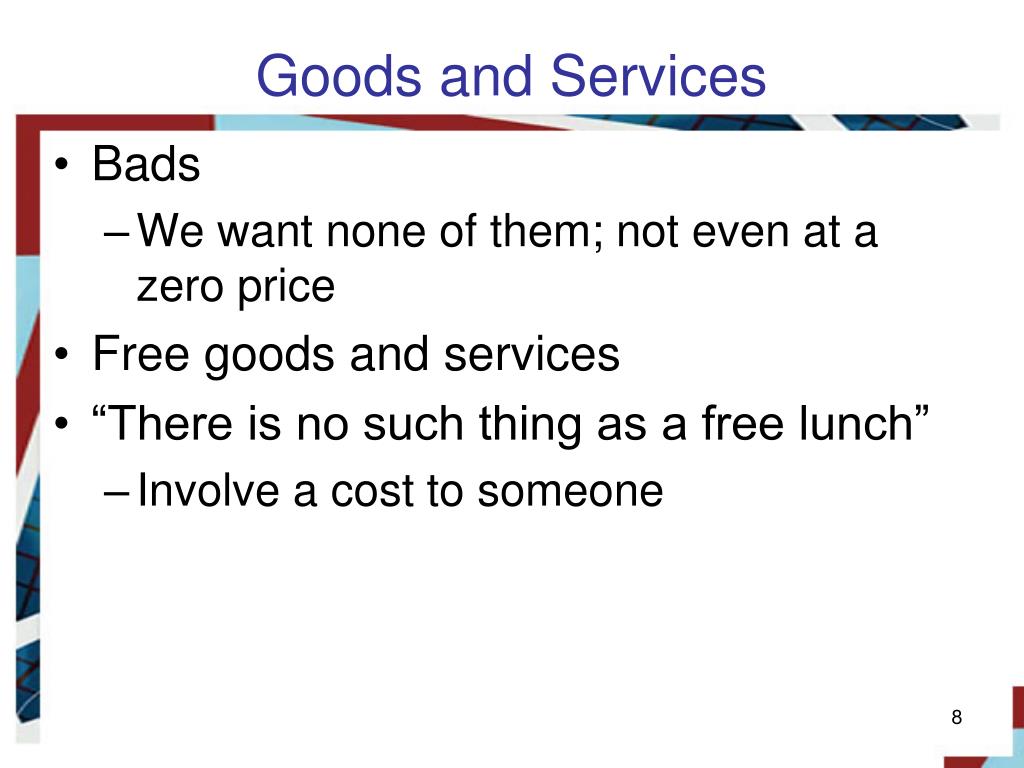 Goods and Services

• Bads
– We want none of them; not even at a zero price
• Free goods and services
• “There is no such thing as a free lunch”
– Involve a cost to someone

8